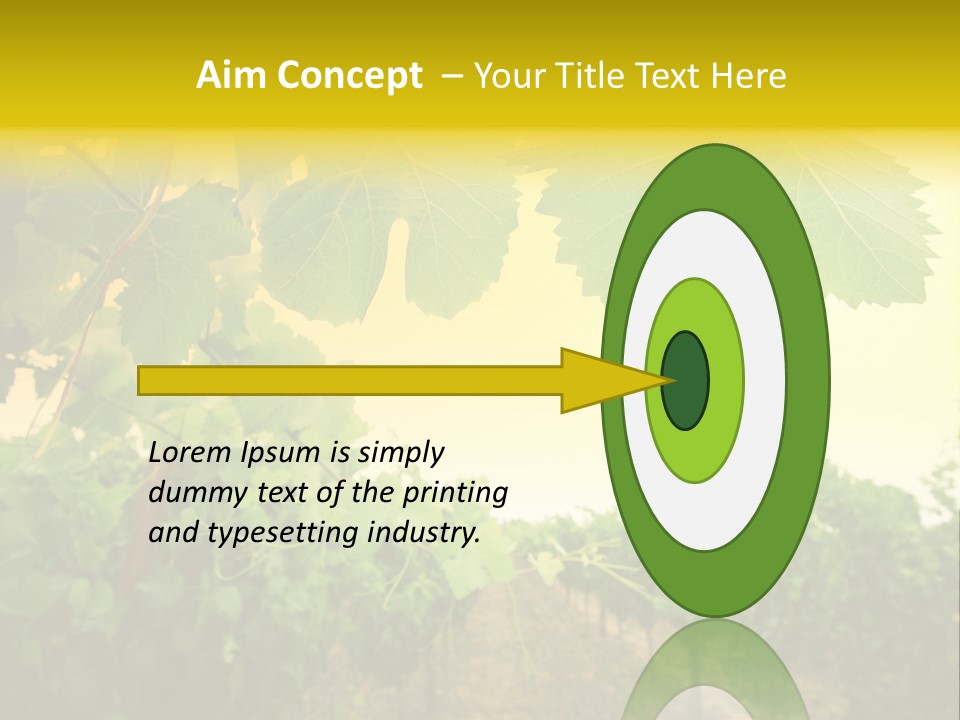 Aim Concept – Your Title Text Here

Lorem Ipsum is simply dummy text of the printing and typesetting industry.